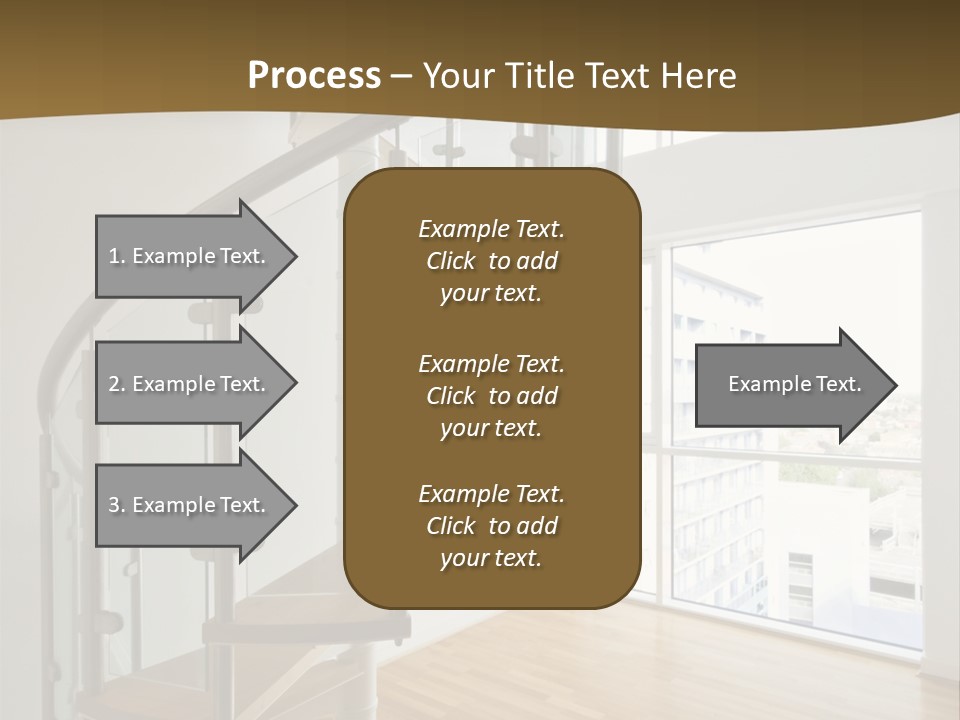 Process – Your Title Text Here

1. Example Text.

2. Example Text.

3. Example Text.

Example Text. Click to add your text.

Example Text. Click to add your text.

Example Text. Click to add your text.

Example Text.